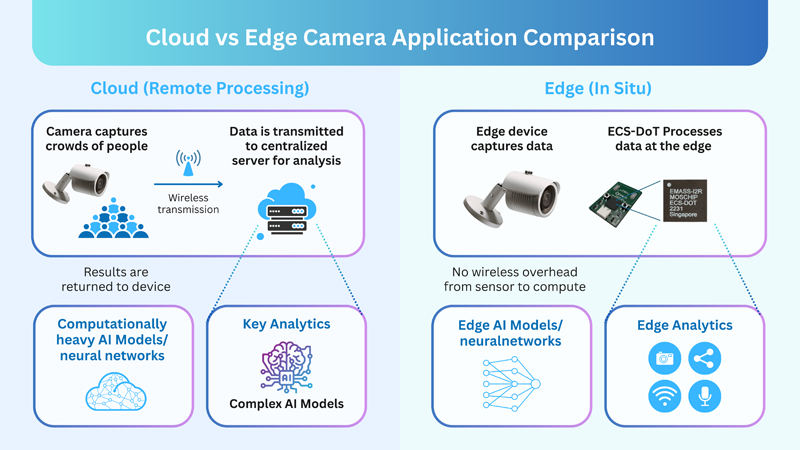 Cloud vs Edge Camera Application Comparison

Cloud (Remote Processing)

Camera captures crowds of people

Wireless transmission

Data is transmitted to centralized server for analysis

Results are returned to device

Computationally heavy AI Models/ neural networks

Key Analytics

AI

Complex AI Models

Edge (In Situ)

Edge device captures data

ECS-DoT Processes data at the edge

EMASS-I2R MOSCHIP ECS-DOT 2231 Singapore

No wireless overhead from sensor to compute

Edge AI Models/ neuralnetworks

Edge Analytics